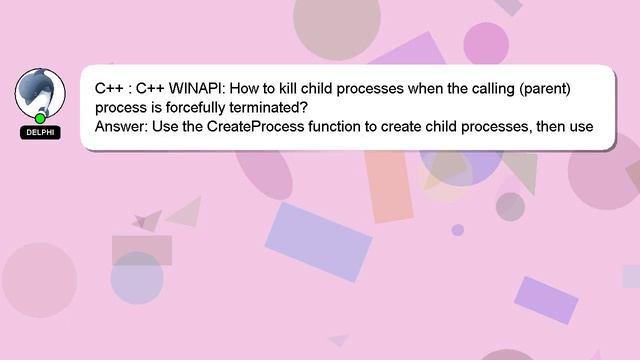 DELPHI

C++ : C++ WINAPI: How to kill child processes when the calling (parent) process is forcefully terminated?
Answer: Use the CreateProcess function to create child processes, then use